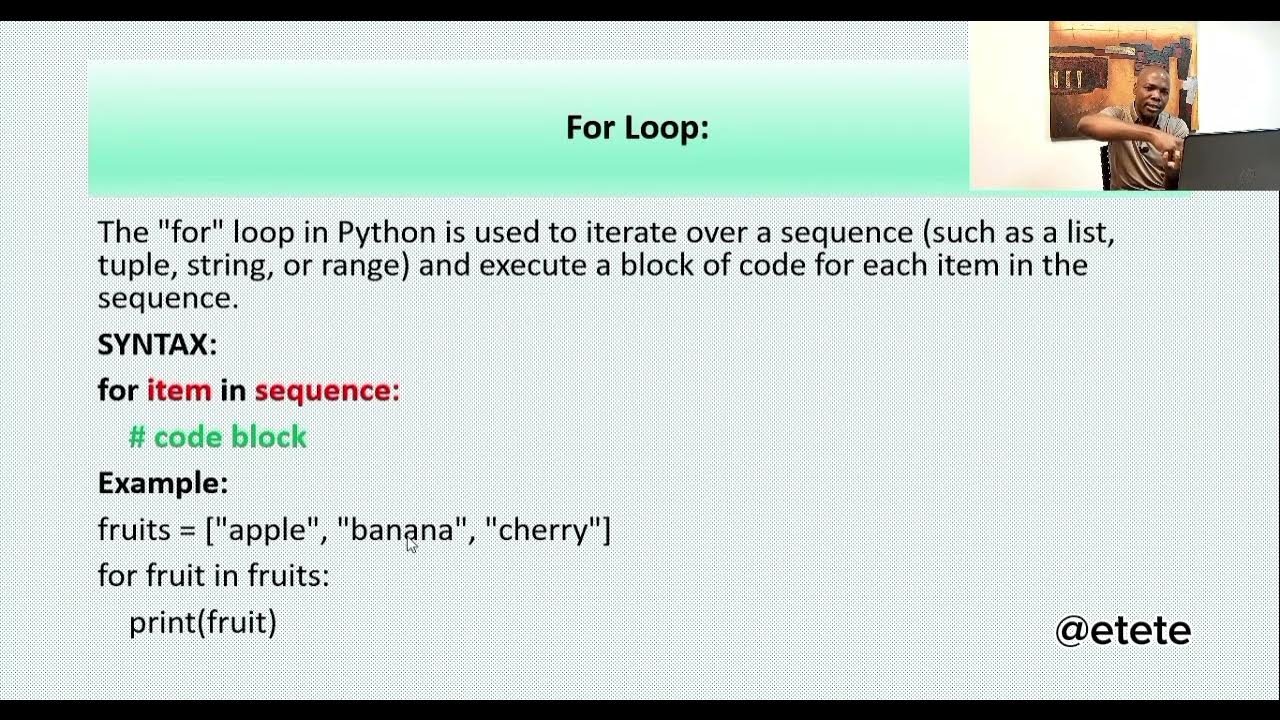 For Loop:

The "for" loop in Python is used to iterate over a sequence (such as a list, tuple, string, or range) and execute a block of code for each item in the sequence.

SYNTAX:

for item in sequence:

# code block

Example:

fruits = ["apple", "banana", "cherry"]

for fruit in fruits:

print(fruit)

@etete